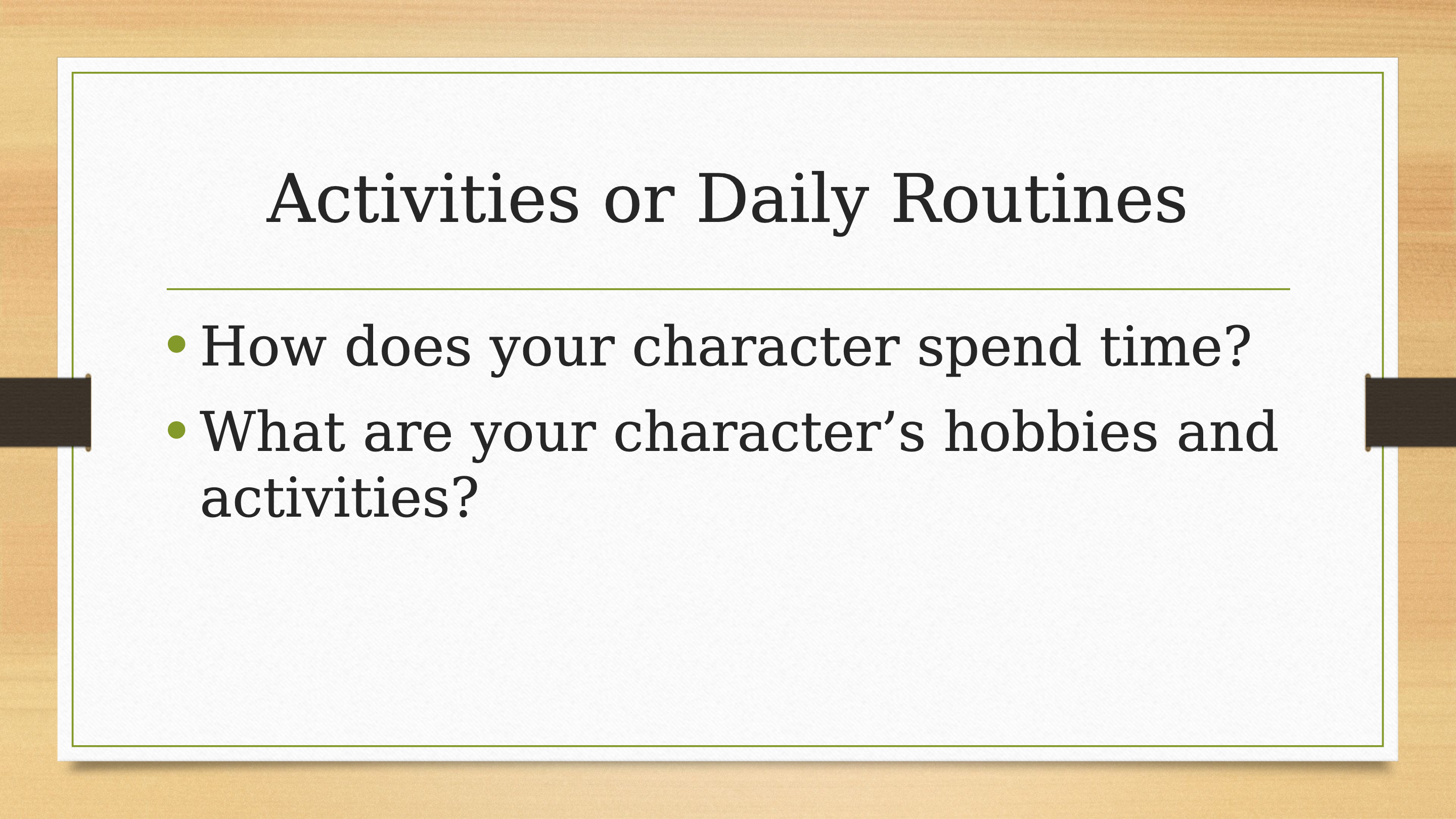 Activities or Daily Routines

• How does your character spend time?
• What are your character’s hobbies and activities?